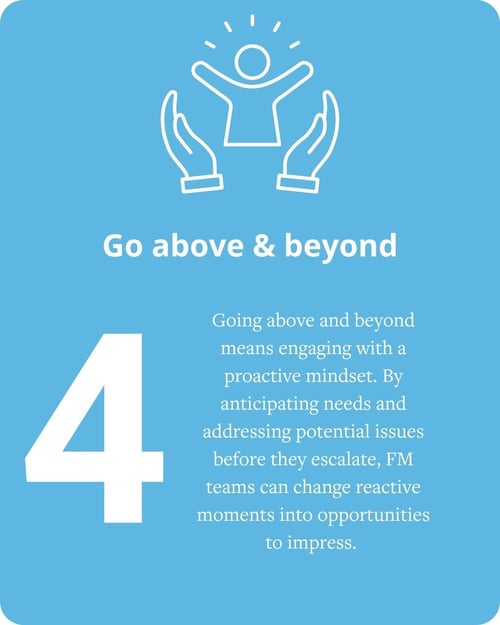 Go above & beyond

4

Going above and beyond means engaging with a proactive mindset. By anticipating needs and addressing potential issues before they escalate, FM teams can change reactive moments into opportunities to impress.